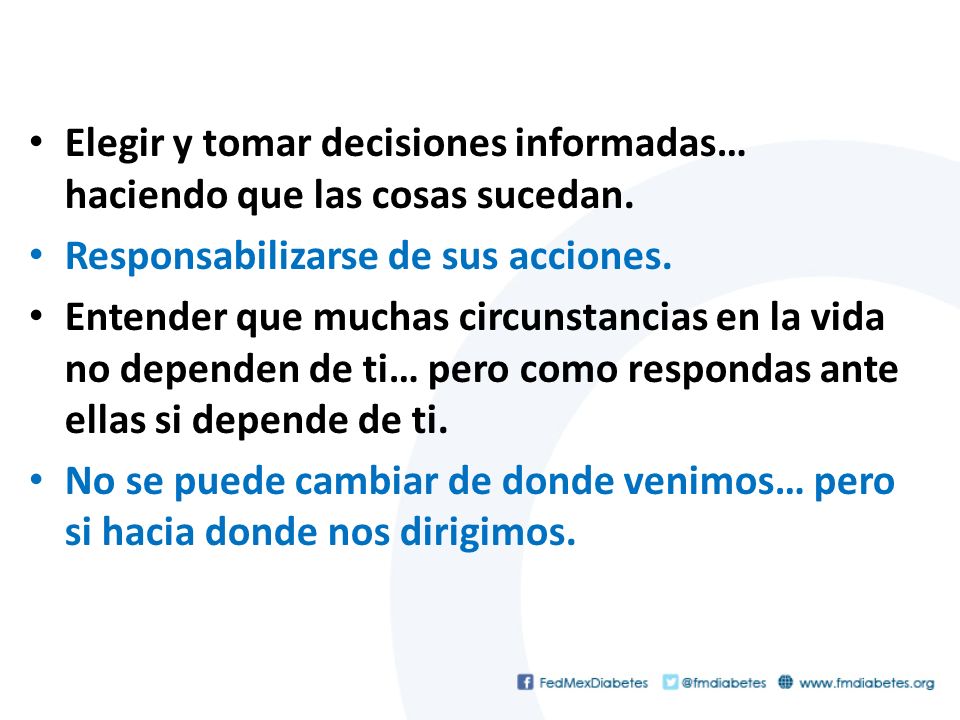 • Elegir y tomar decisiones informadas… haciendo que las cosas sucedan.
• Responsabilizarse de sus acciones.
• Entender que muchas circunstancias en la vida no dependen de ti… pero como respondas ante ellas si depende de ti.
• No se puede cambiar de donde venimos… pero si hacia donde nos dirigimos.

FedMexDiabetes @fmdiabetes www.fmdiabetes.org